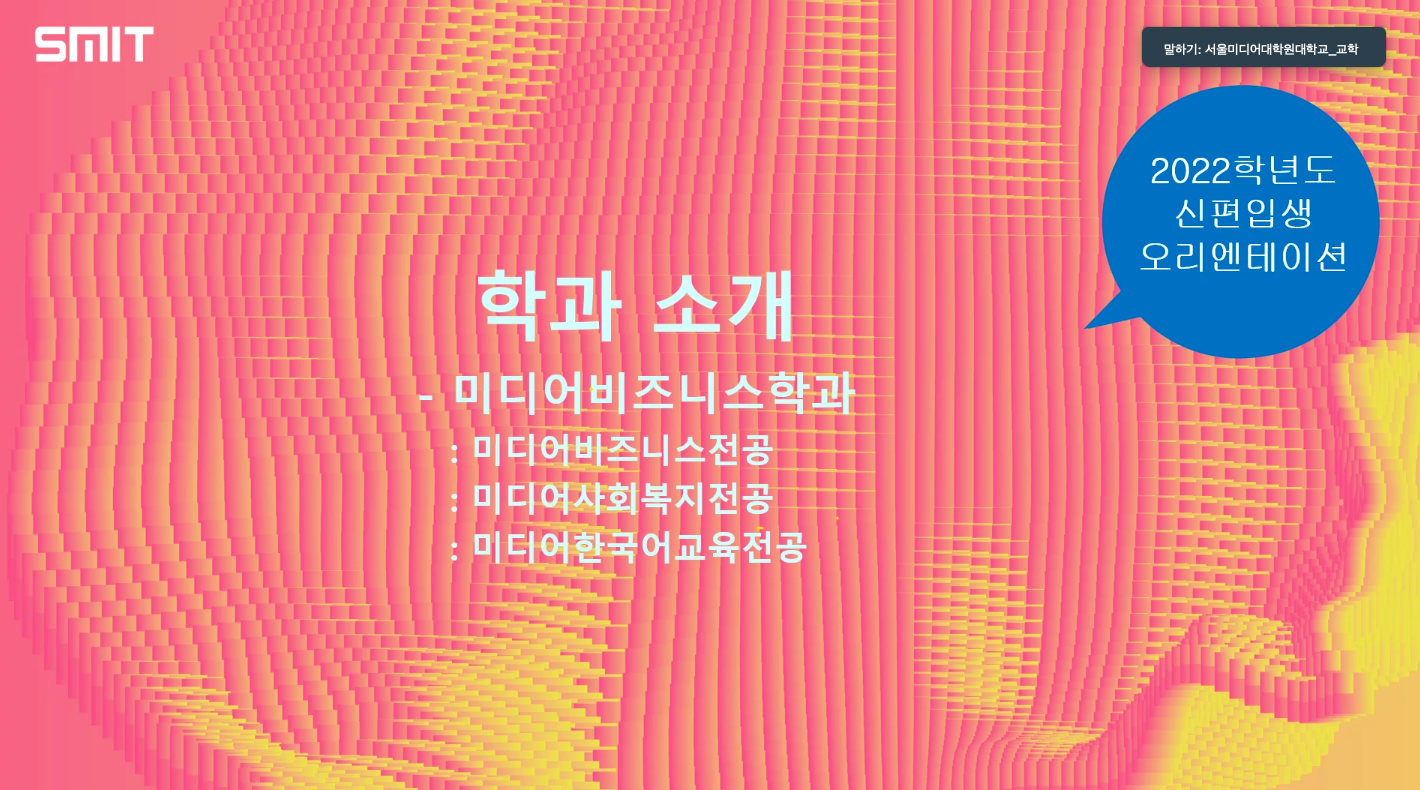 SMIT

말하기: 서울미디어대학원대학교_교학

2022학년도
신편입생
오리엔테이션

학과 소개

- 미디어비즈니스학과

: 미디어비즈니스전공
: 미디어사회복지전공
: 미디어한국어교육전공